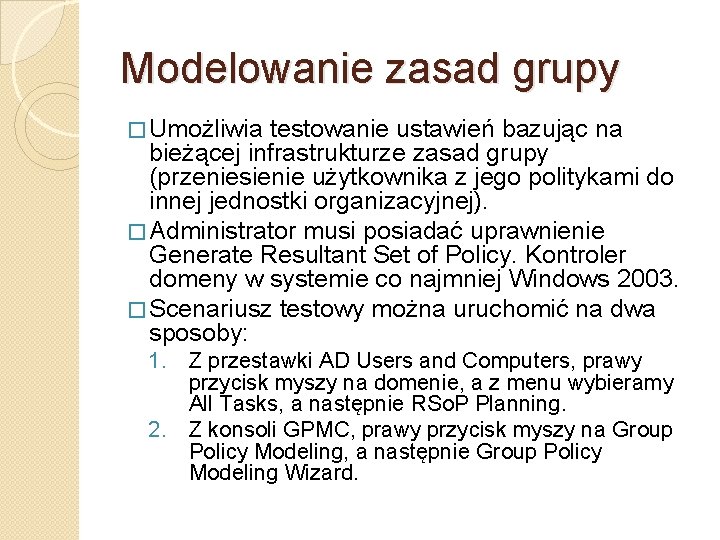 Modelowanie zasad grupy

□ Umożliwia testowanie ustawień bazując na bieżącej infrastrukturze zasad grupy (przeniesienie użytkownika z jego politykami do innej jednostki organizacyjnej).

□ Administrator musi posiadać uprawnienie Generate Resultant Set of Policy. Kontroler domeny w systemie co najmniej Windows 2003.

□ Scenariusz testowy można uruchomić na dwa sposoby:

1. Z przestawki AD Users and Computers, prawy przycisk myszy na domenie, a z menu wybieramy All Tasks, a następnie RSoP Planning.
2. Z konsoli GPMC, prawy przycisk myszy na Group Policy Modeling, a następnie Group Policy Modeling Wizard.